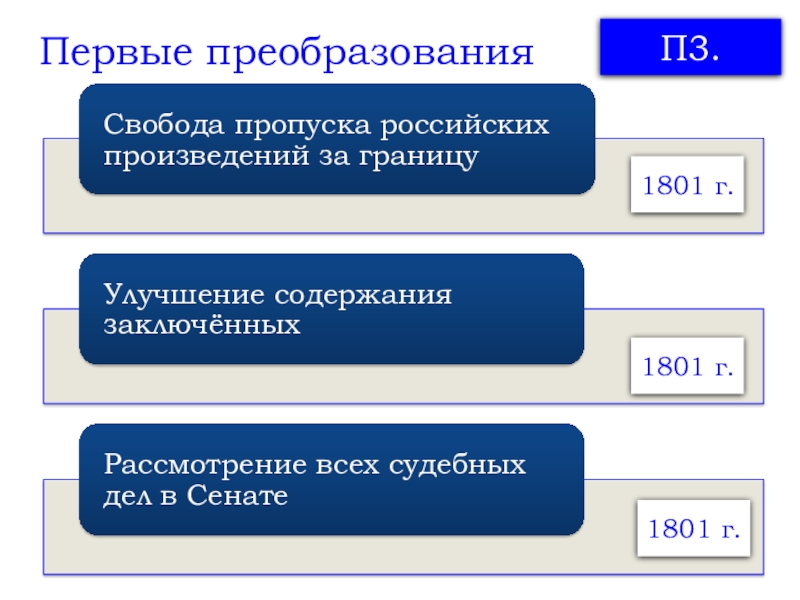 Первые преобразования

П3.

Свобода пропуска российских произведений за границу

1801 г.

Улучшение содержания заключённых

1801 г.

Рассмотрение всех судебных дел в Сенате

1801 г.